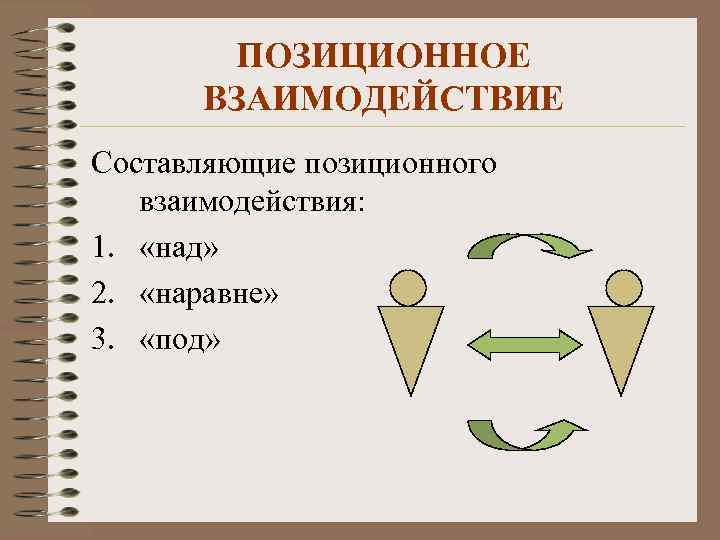 ПОЗИЦИОННОЕ ВЗАИМОДЕЙСТВИЕ

Составляющие позиционного взаимодействия:

1. «над»
2. «наравне»
3. «под»